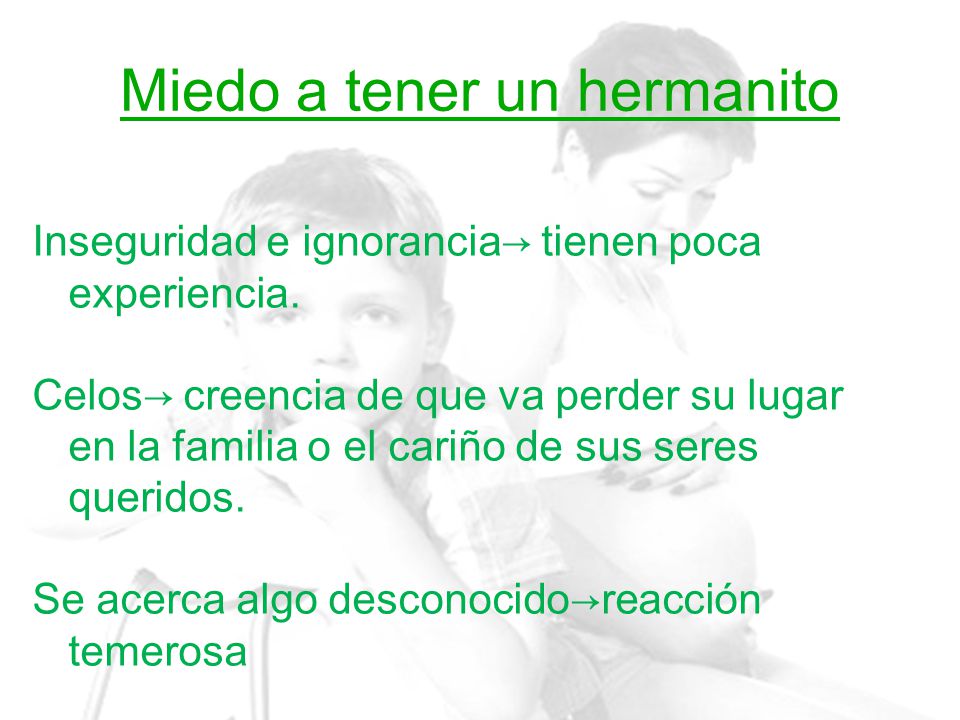 Miedo a tener un hermanito

Inseguridad e ignorancia→ tienen poca experiencia.

Celos→ creencia de que va perder su lugar en la familia o el cariño de sus seres queridos.

Se acerca algo desconocido→reacción temerosa